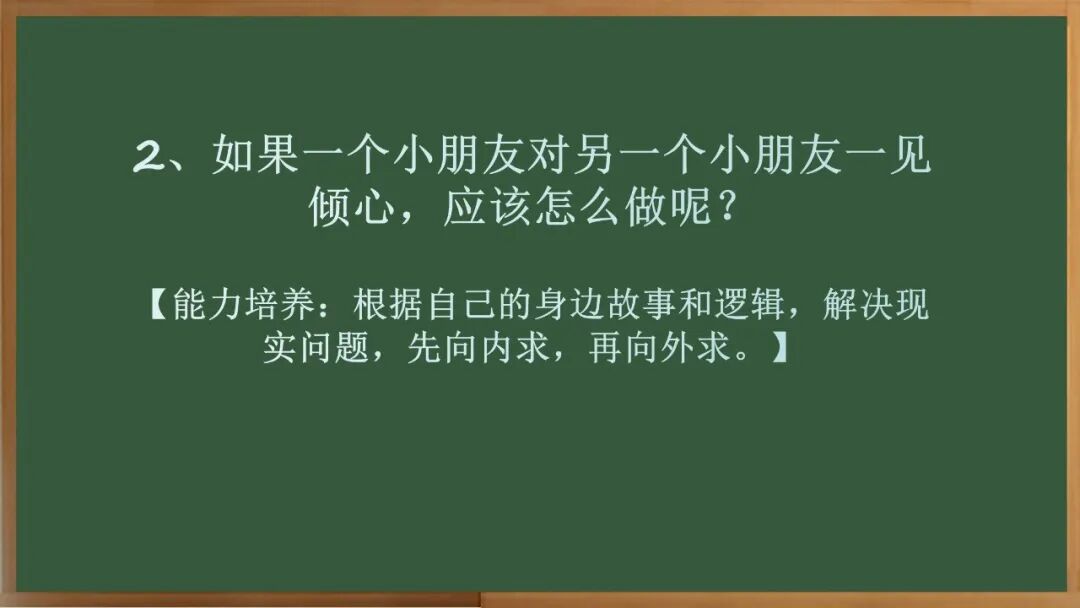 2、如果一个小朋友对另一个小朋友一见倾心，应该怎么做呢？

【能力培养：根据自己的身边故事和逻辑，解决现实问题，先向内求，再向外求。】